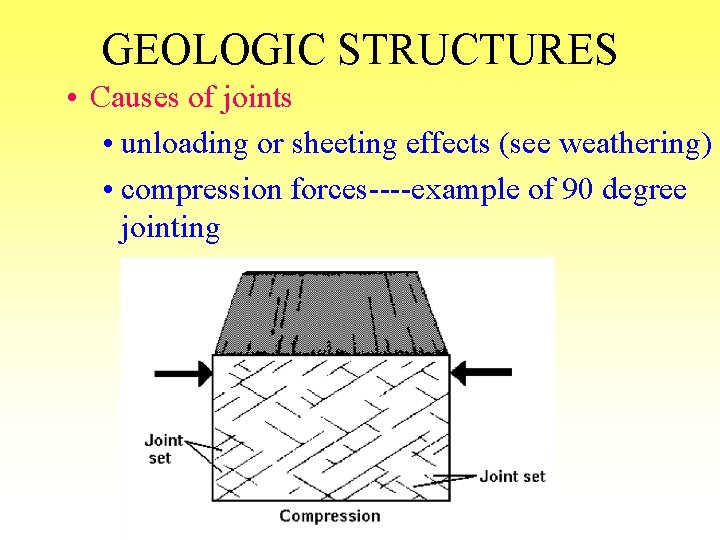 GEOLOGIC STRUCTURES

• Causes of joints

• unloading or sheeting effects (see weathering)

• compression forces----example of 90 degree jointing

Joint set

Joint set

Compression